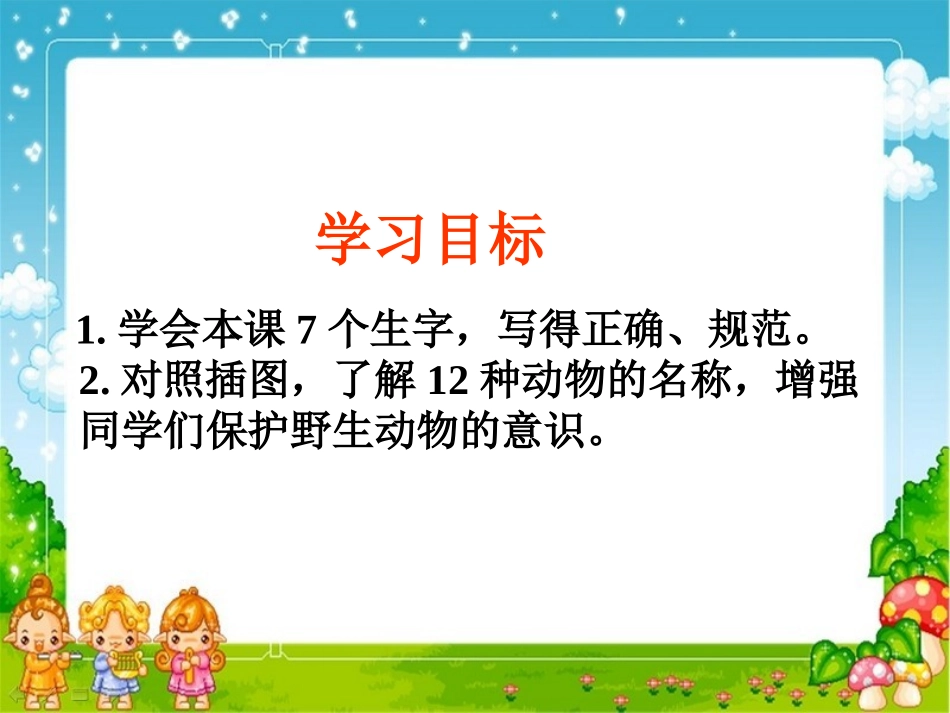 学习目标

1. 学会本课 7 个生字，写得正确、规范。

2. 对照插图，了解 12 种动物的名称，增强同学们保护野生动物的意识。